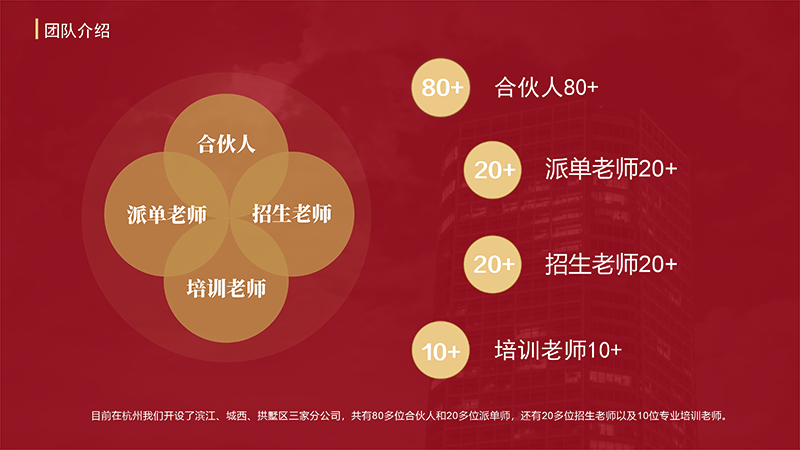 团队介绍

合伙人

派单老师

招生老师

培训老师

80+ 合伙人80+

20+ 派单老师20+

20+ 招生老师20+

10+ 培训老师10+

目前在杭州我们开设了滨江、城西、拱墅区三家分公司，共有80多位合伙人和20多位派单师，还有20多位招生老师以及10位专业培训老师。